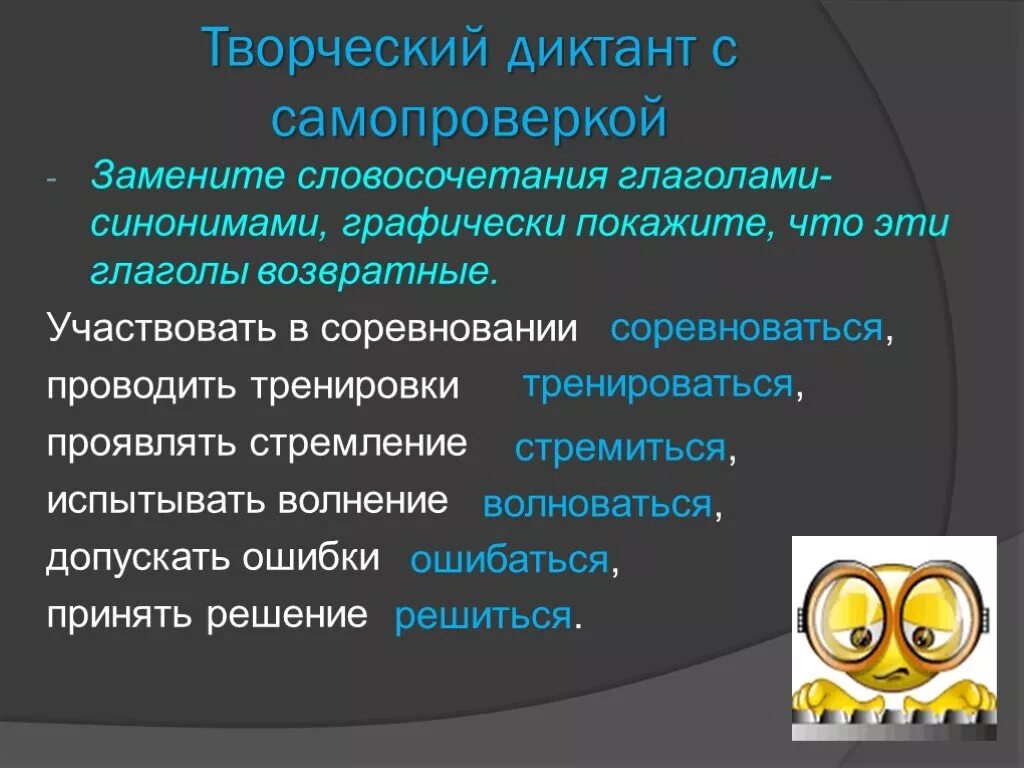 Творческий диктант с самопроверкой

- Замените словосочетания глаголами-синонимами, графически покажите, что эти глаголы возвратные.

Участвовать в соревновании соревноваться,
проводить тренировки тренироваться,
проявлять стремление стремиться,
испытывать волнение волноваться,
допускать ошибки ошибаться,
принять решение решиться.